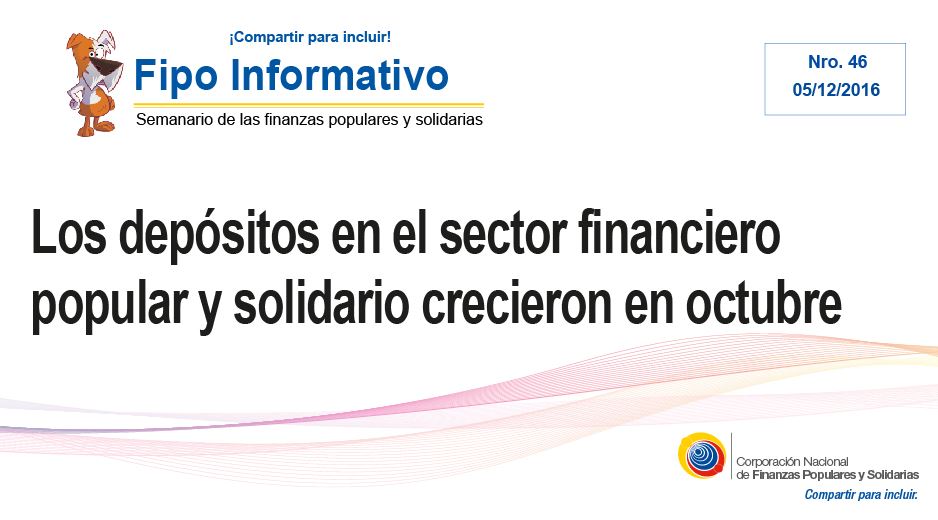 ¡Compartir para incluir!
Fipo Informativo
Semanario de las finanzas populares y solidarias

Nro. 46
05/12/2016

Los depósitos en el sector financiero popular y solidario crecieron en octubre

Corporación Nacional de Finanzas Populares y Solidarias
Compartir para incluir.